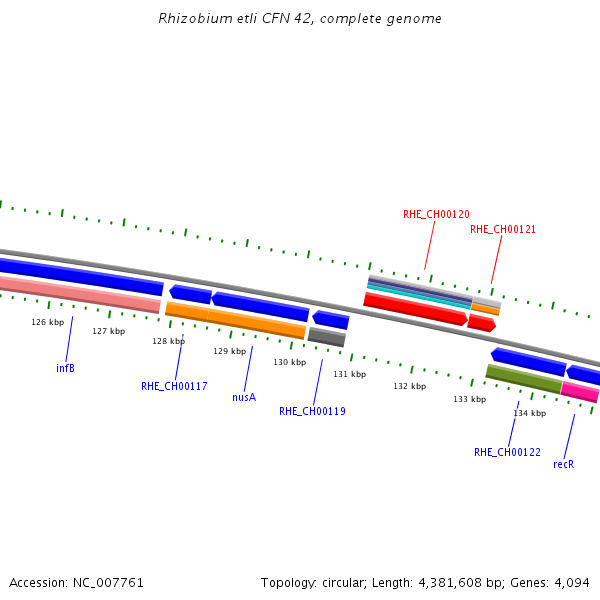 Rhizobium etli CFN 42, complete genome

RHE_CH00120

RHE_CH00121

126 kbp

127 kbp

128 kbp

129 kbp

130 kbp

131 kbp

132 kbp

133 kbp

134 kbp

infB

RHE_CH00117

nusA

RHE_CH00119

RHE_CH00122

recR

Accession: NC_007761

Topology: circular; Length: 4,381,608 bp; Genes: 4,094